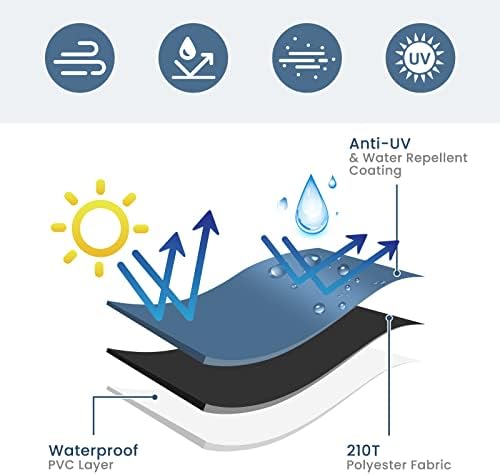 UV

Anti-UV
& Water Repellent Coating

Waterproof
PVC Layer

210T
Polyester Fabric